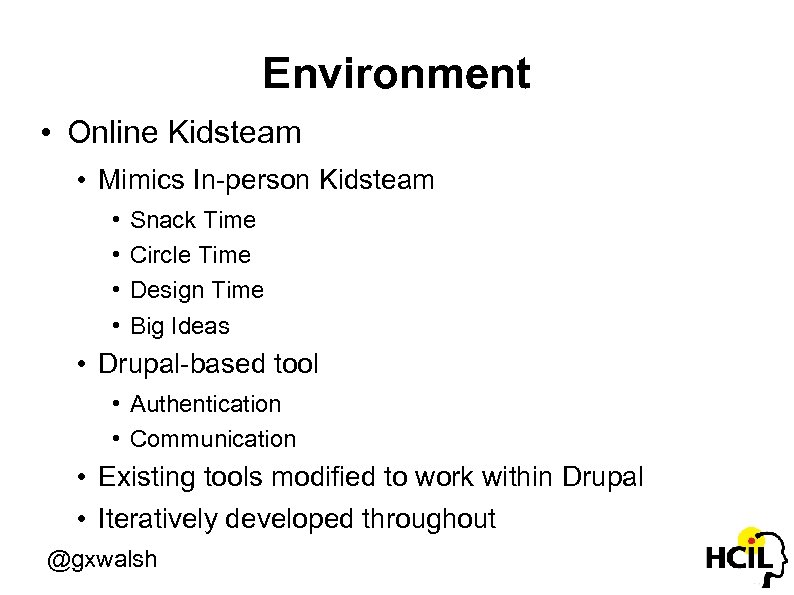 Environment

• Online Kidsteam
  • Mimics In-person Kidsteam
    • Snack Time
    • Circle Time
    • Design Time
    • Big Ideas
  • Drupal-based tool
    • Authentication
    • Communication
  • Existing tools modified to work within Drupal
  • Iteratively developed throughout

@gxwalsh

HCIL